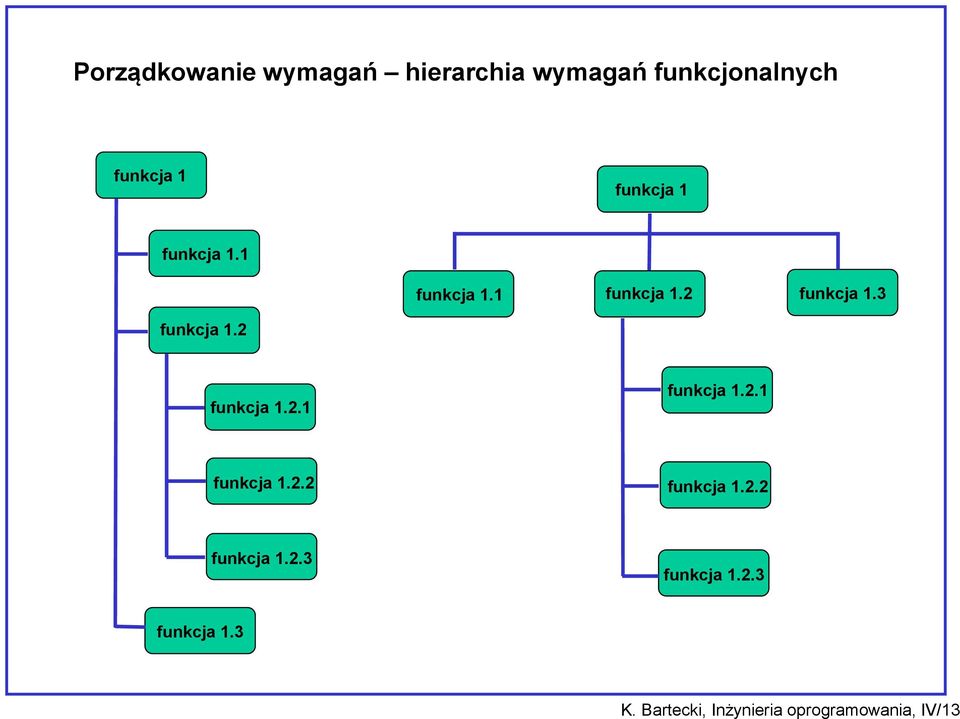 Porządkowanie wymagań – hierarchia wymagań funkcjonalnych

funkcja 1

funkcja 1.1

funkcja 1.2

funkcja 1.2.1

funkcja 1.2.2

funkcja 1.2.3

funkcja 1.3

funkcja 1

funkcja 1.1

funkcja 1.2

funkcja 1.3

funkcja 1.2.1

funkcja 1.2.2

funkcja 1.2.3

K. Bartecki, Inżynieria oprogramowania, IV/13